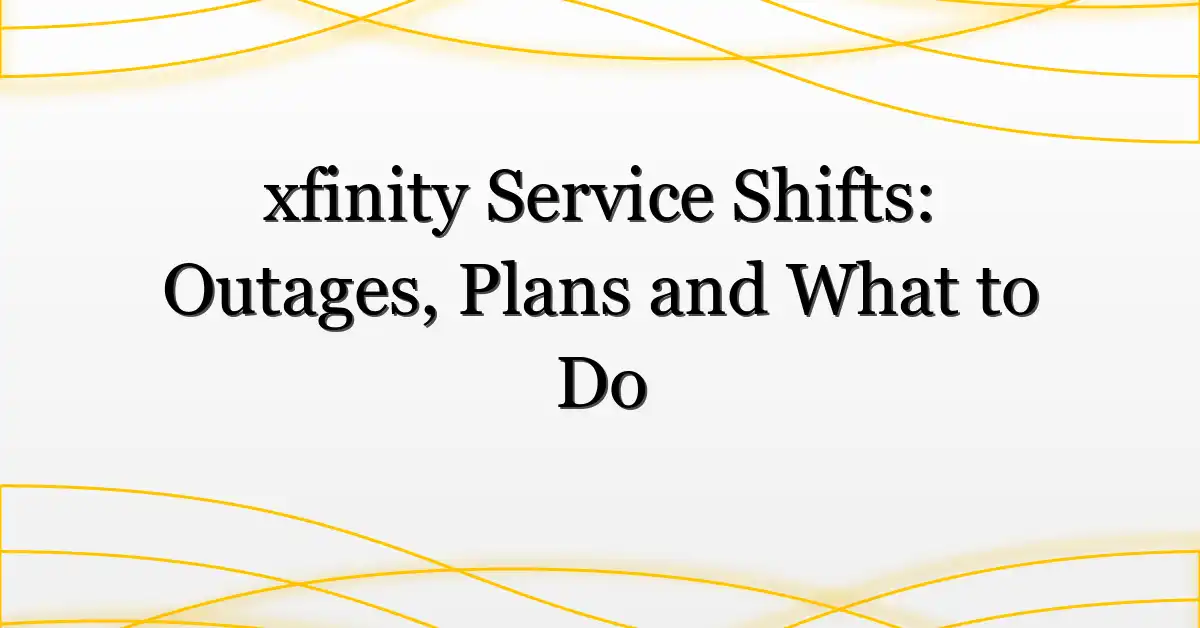 xfinity Service Shifts: Outages, Plans and What to Do